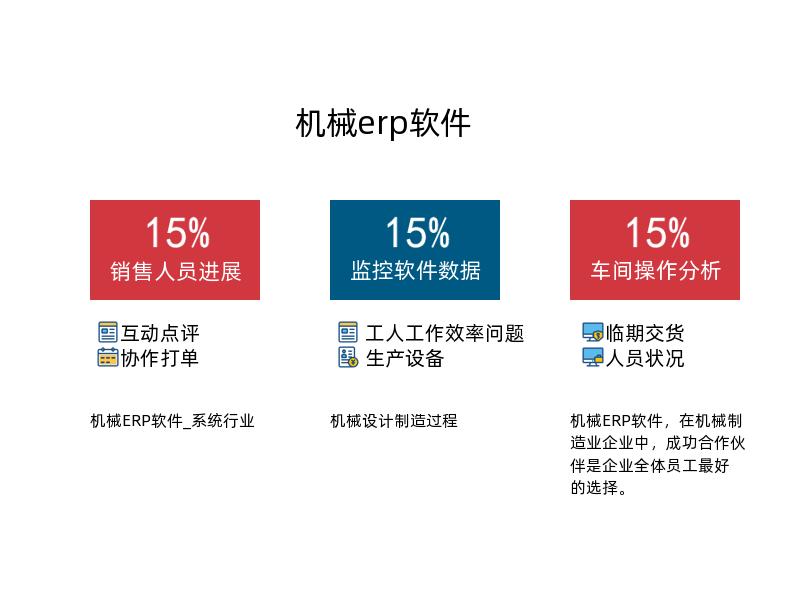 机械erp软件

15%
销售人员进展

互动点评
协作打单

机械ERP软件_系统行业

15%
监控软件数据

工人工作效率问题
生产设备

机械设计制造过程

15%
车间操作分析

临期交货
人员状况

机械ERP软件，在机械制造业企业中，成功合作伙伴是企业全体员工最好的选择。